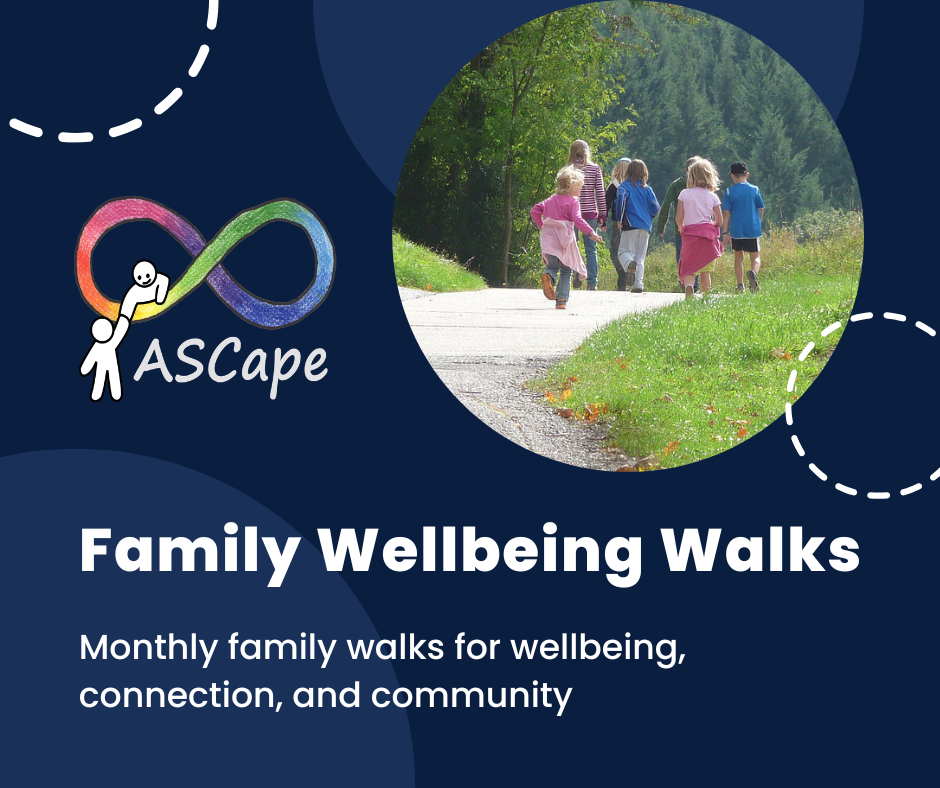 ASCape

Family Wellbeing Walks

Monthly family walks for wellbeing, connection, and community